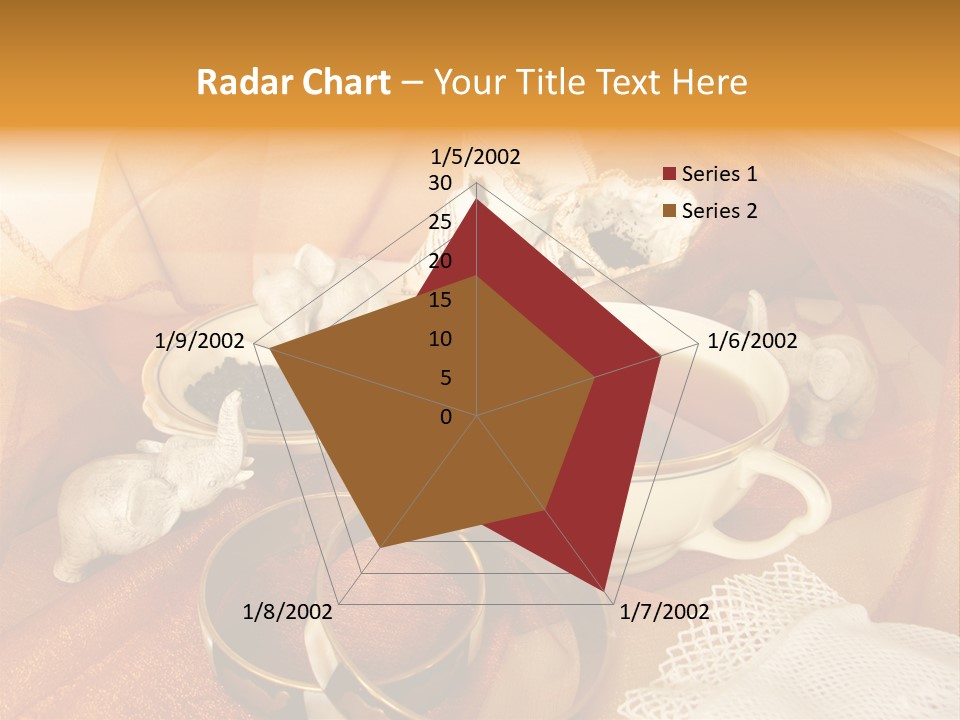 Radar Chart – Your Title Text Here

1/5/2002
30
25
20
15
10
5
0
1/6/2002
1/7/2002
1/8/2002
1/9/2002

Series 1
Series 2